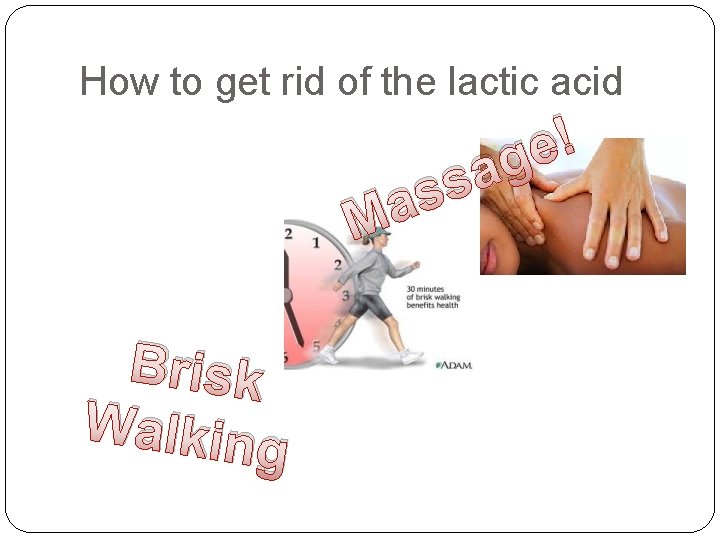 How to get rid of the lactic acid

Massage!

2 1 2 3 4 5 6

30 minutes of brisk walking benefits health

ADAM.

Brisk Walking